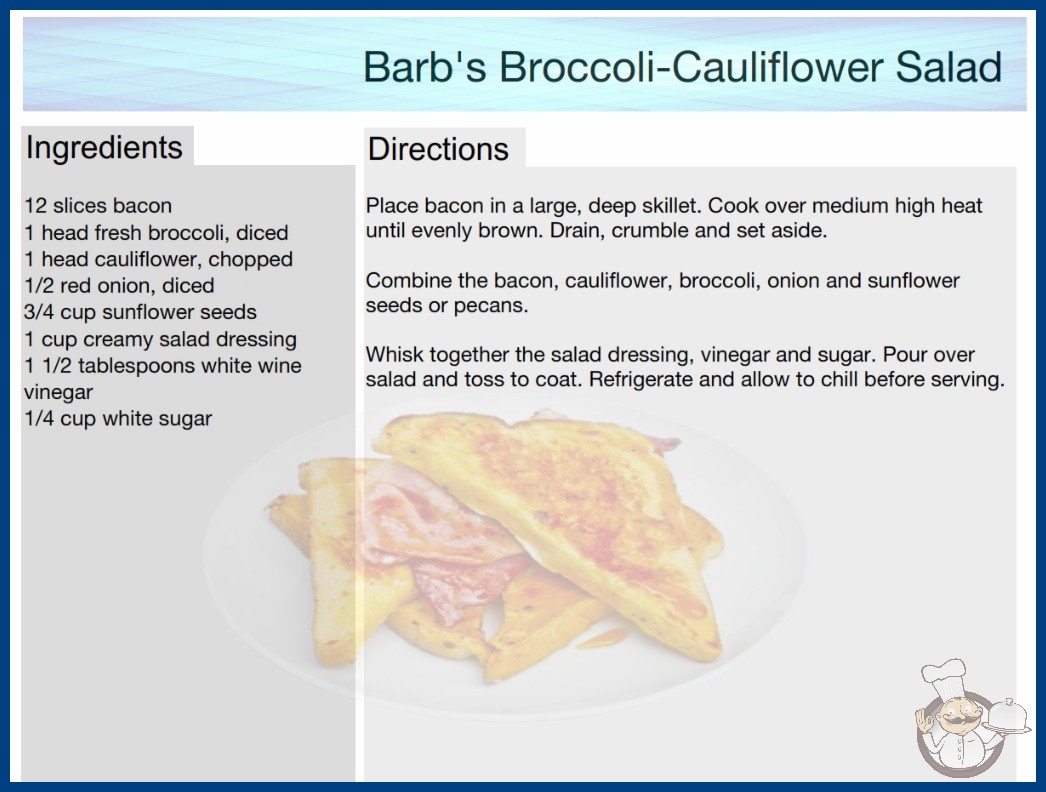 Barb's Broccoli-Cauliflower Salad

Ingredients

12 slices bacon
1 head fresh broccoli, diced
1 head cauliflower, chopped
1/2 red onion, diced
3/4 cup sunflower seeds
1 cup creamy salad dressing
1 1/2 tablespoons white wine vinegar
1/4 cup white sugar

Directions

Place bacon in a large, deep skillet. Cook over medium high heat until evenly brown. Drain, crumble and set aside.

Combine the bacon, cauliflower, broccoli, onion and sunflower seeds or pecans.

Whisk together the salad dressing, vinegar and sugar. Pour over salad and toss to coat. Refrigerate and allow to chill before serving.